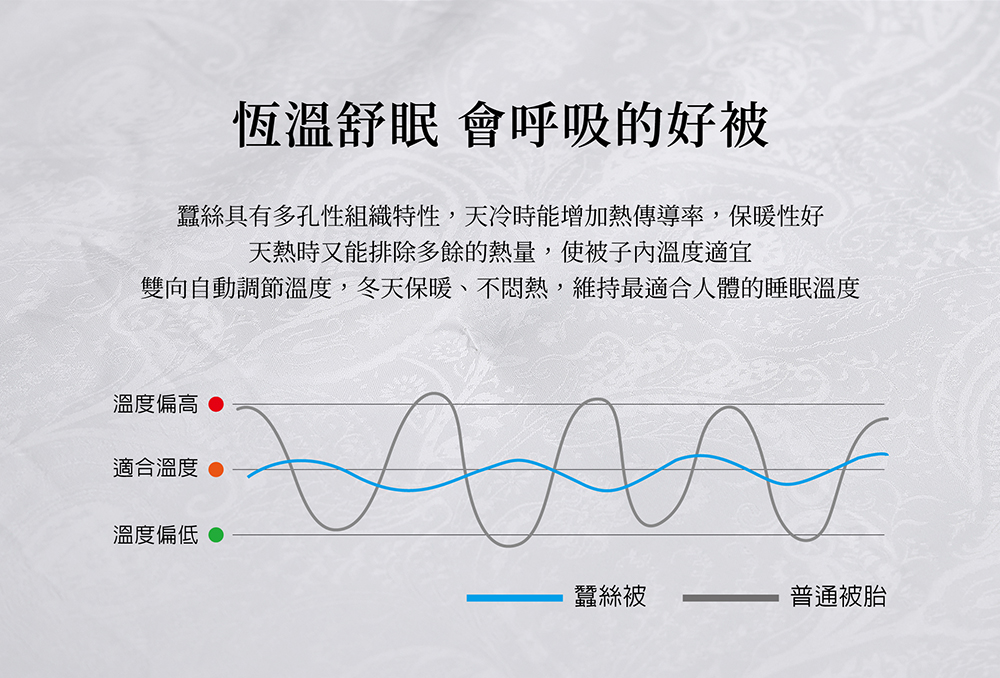 恆溫舒眠 會呼吸的好被

蠶絲具有多孔性組織特性，天冷時能增加熱傳導率，保暖性好
天熱時又能排除多餘的熱量，使被子內溫度適宜
雙向自動調節溫度，冬天保暖、不悶熱，維持最適合人體的睡眠溫度

溫度偏高
適合溫度
溫度偏低

蠶絲被
普通被胎